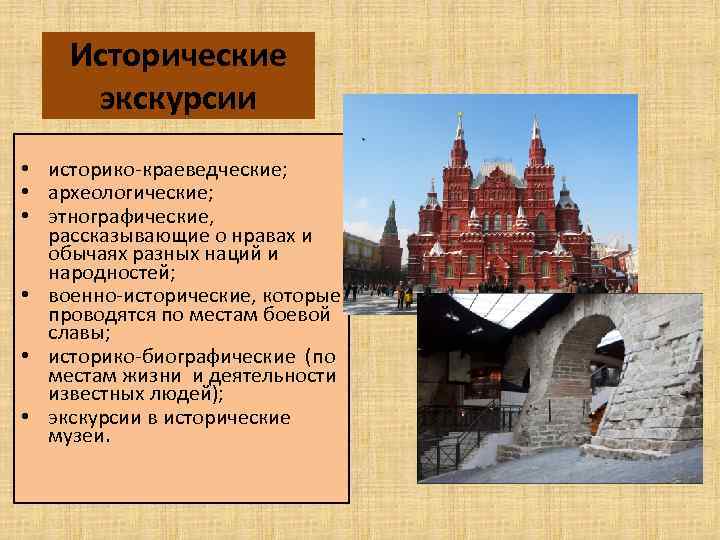 Исторические экскурсии

• историко-краеведческие;
• археологические;
• этнографические, рассказывающие о нравах и обычаях разных наций и народностей;
• военно-исторические, которые проводятся по местам боевой славы;
• историко-биографические (по местам жизни и деятельности известных людей);
• экскурсии в исторические музеи.